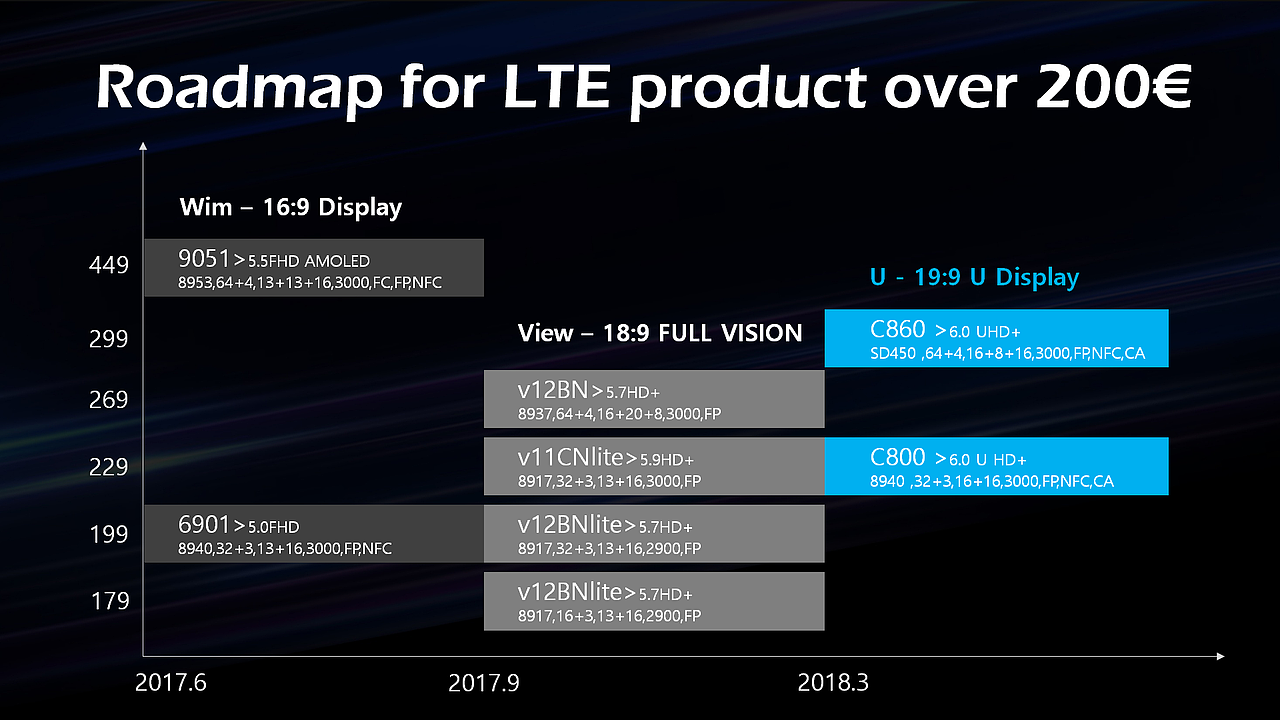 Roadmap for LTE product over 200€

Wim – 16:9 Display

449
9051>5.5FHD AMOLED
8953,64+4,13+13+16,3000,FC,FP,NFC

U - 19:9 U Display

299
View – 18:9 FULL VISION
C860 >6.0 UHD+
SD450 ,64+4,16+8+16,3000,FP,NFC,CA

269
v12BN>5.7HD+
8937,64+4,16+20+8,3000,FP

229
v11CNlite>5.9HD+
8917,32+3,13+16,3000,FP
C800 >6.0 U HD+
8940 ,32+3,16+16,3000,FP,NFC,CA

199
6901>5.0FHD
8940,32+3,13+16,3000,FP,NFC
v12BNlite>5.7HD+
8917,32+3,13+16,2900,FP

179
v12BNlite>5.7HD+
8917,16+3,13+16,2900,FP

2017.6
2017.9
2018.3